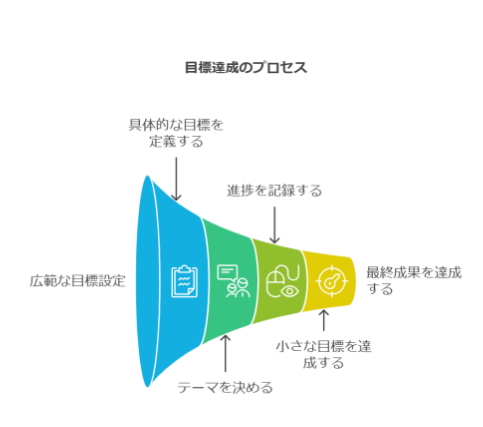 目標達成のプロセス

具体的な目標を定義する

進捗を記録する

広範な目標設定

最終成果を達成する

小さな目標を達成する

テーマを決める